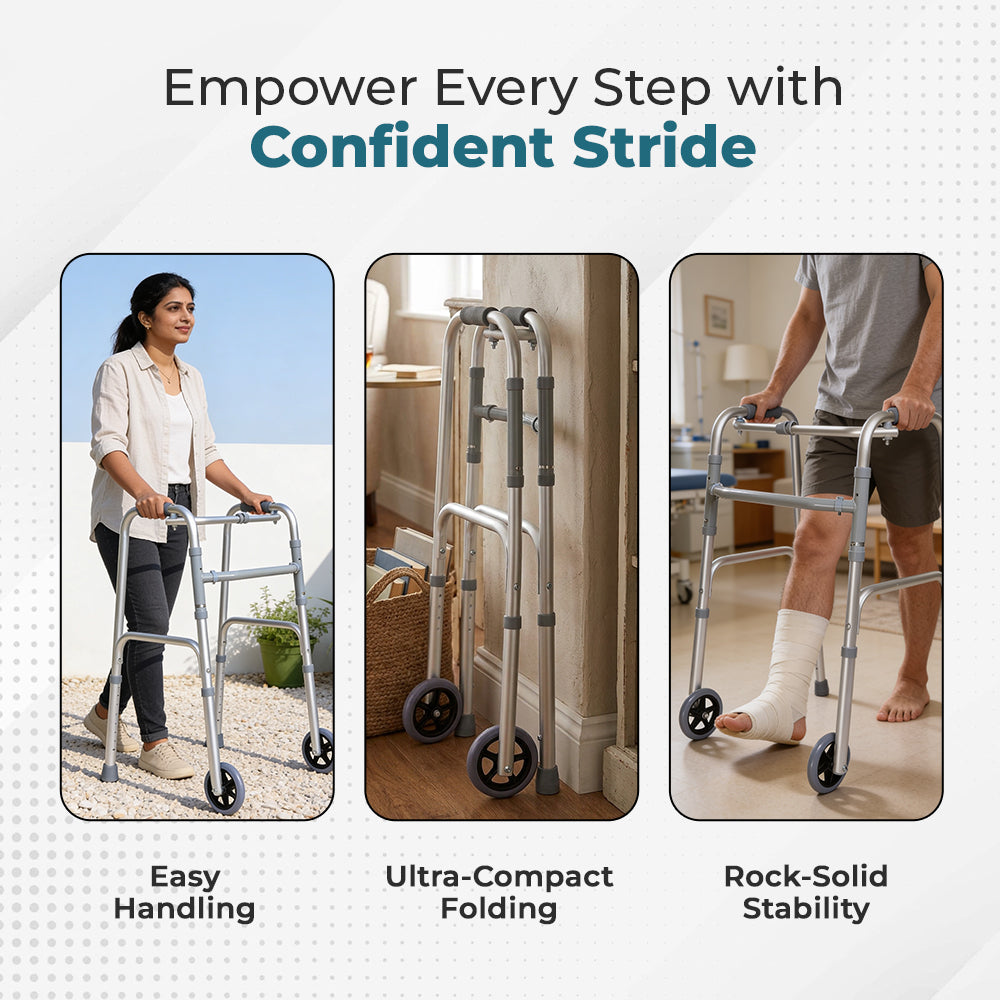 Empower Every Step with
Confident Stride

Easy Handling

Ultra-Compact Folding

Rock-Solid Stability